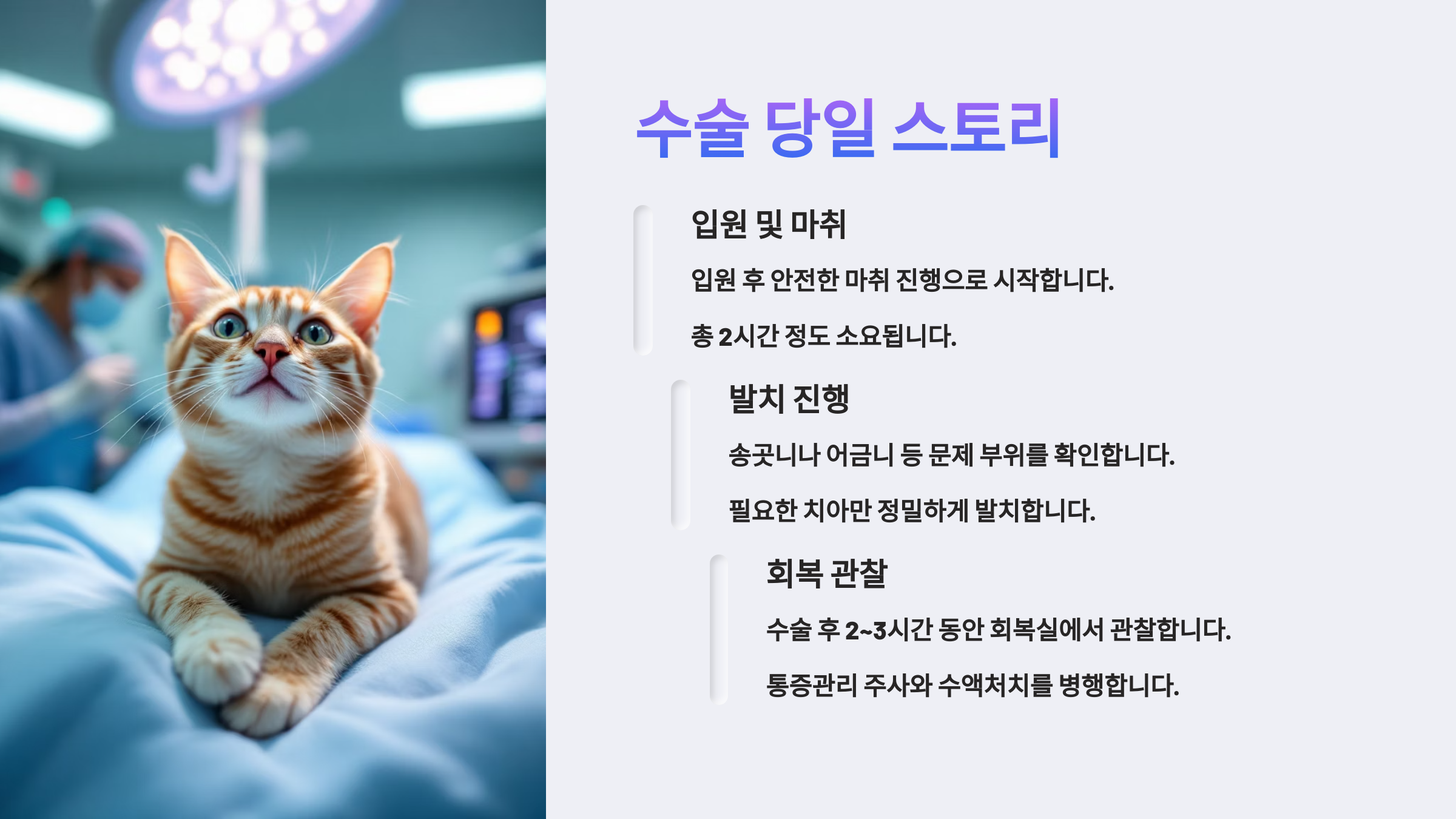 수술 당일 스토리

입원 및 마취

입원 후 안전한 마취 진행으로 시작합니다.

총 2시간 정도 소요됩니다.

발치 진행

송곳니나 어금니 등 문제 부위를 확인합니다.

필요한 치아만 정밀하게 발치합니다.

회복 관찰

수술 후 2~3시간 동안 회복실에서 관찰합니다.

통증관리 주사와 수액처치를 병행합니다.